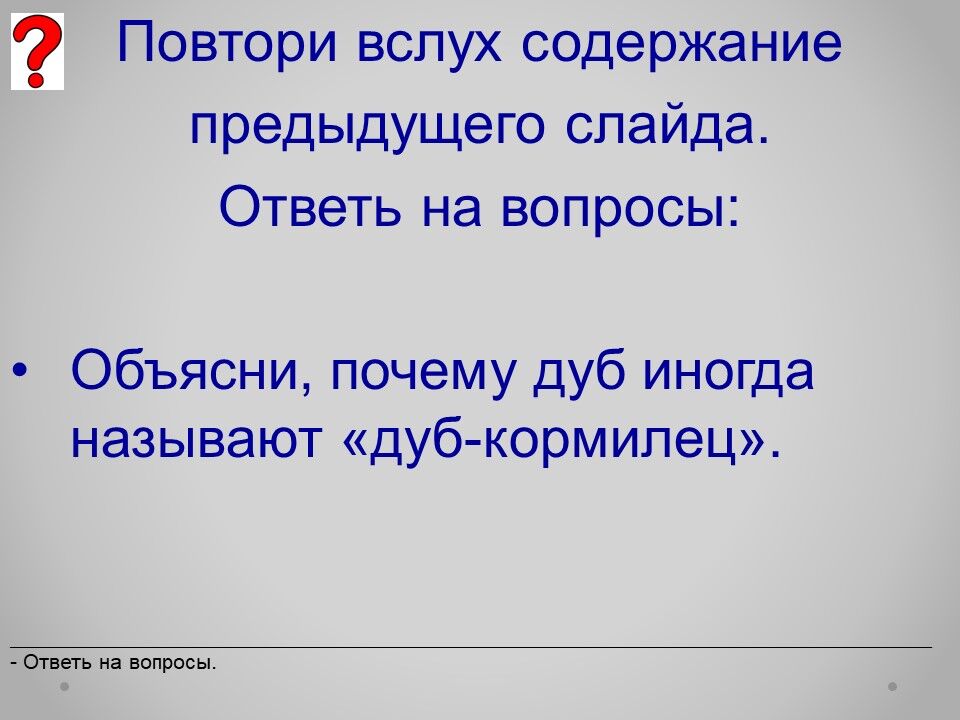 ?

Повтори вслух содержание предыдущего слайда.

Ответь на вопросы:

• Объясни, почему дуб иногда называют «дуб-кормилец».

- Ответь на вопросы.